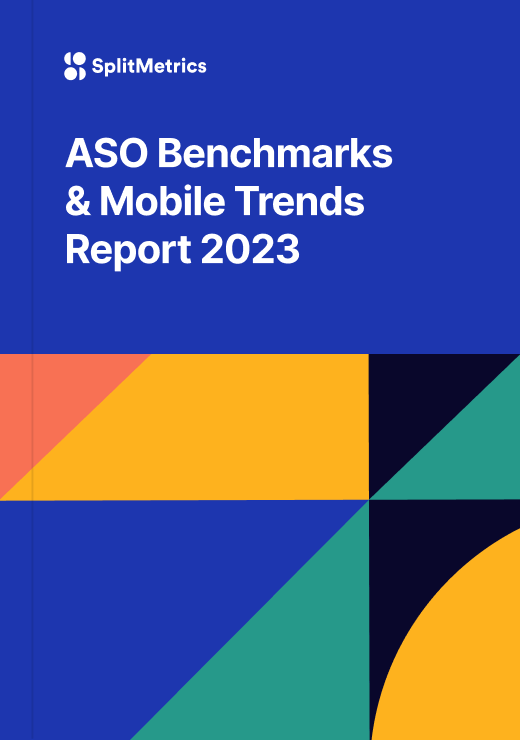 SplitMetrics

ASO Benchmarks & Mobile Trends Report 2023